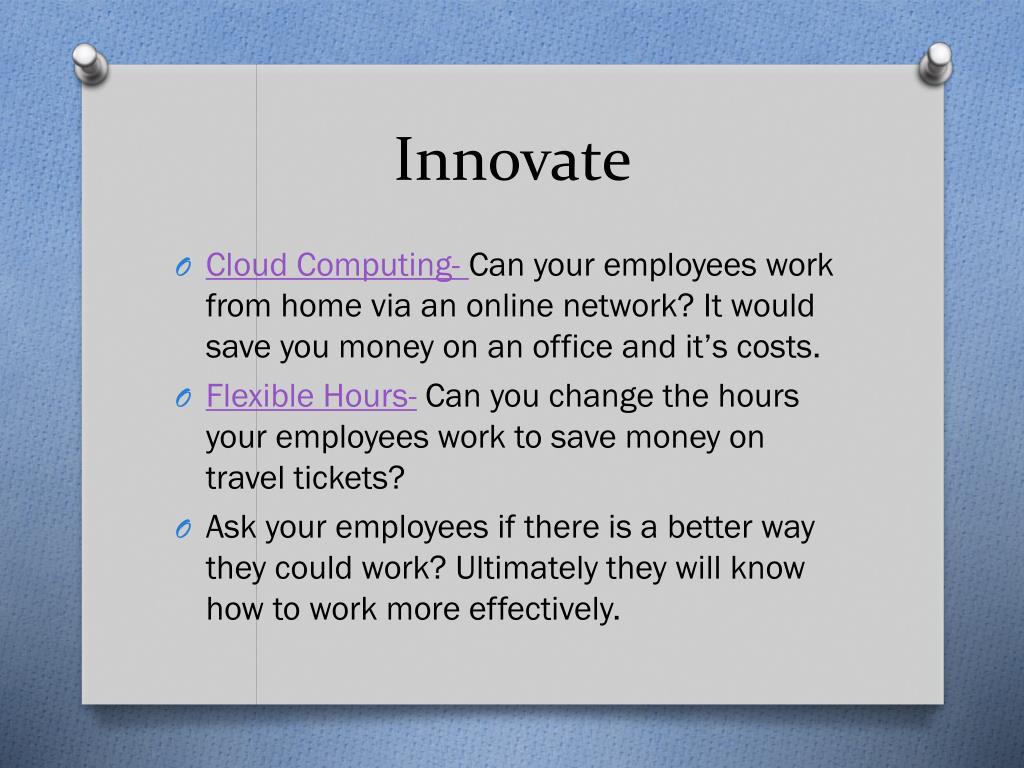 Innovate

O Cloud Computing- Can your employees work from home via an online network? It would save you money on an office and it’s costs.

O Flexible Hours- Can you change the hours your employees work to save money on travel tickets?

O Ask your employees if there is a better way they could work? Ultimately they will know how to work more effectively.